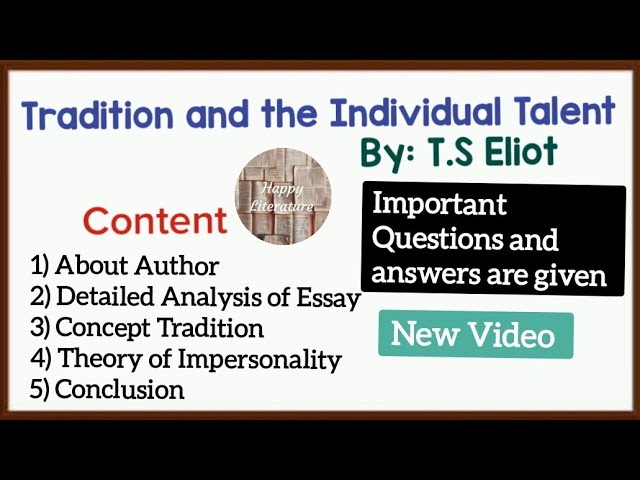 Tradition and the Individual Talent

By: T.S Eliot

Happy Literature

Content

1) About Author
2) Detailed Analysis of Essay
3) Concept Tradition
4) Theory of Impersonality
5) Conclusion

Important Questions and answers are given

New Video